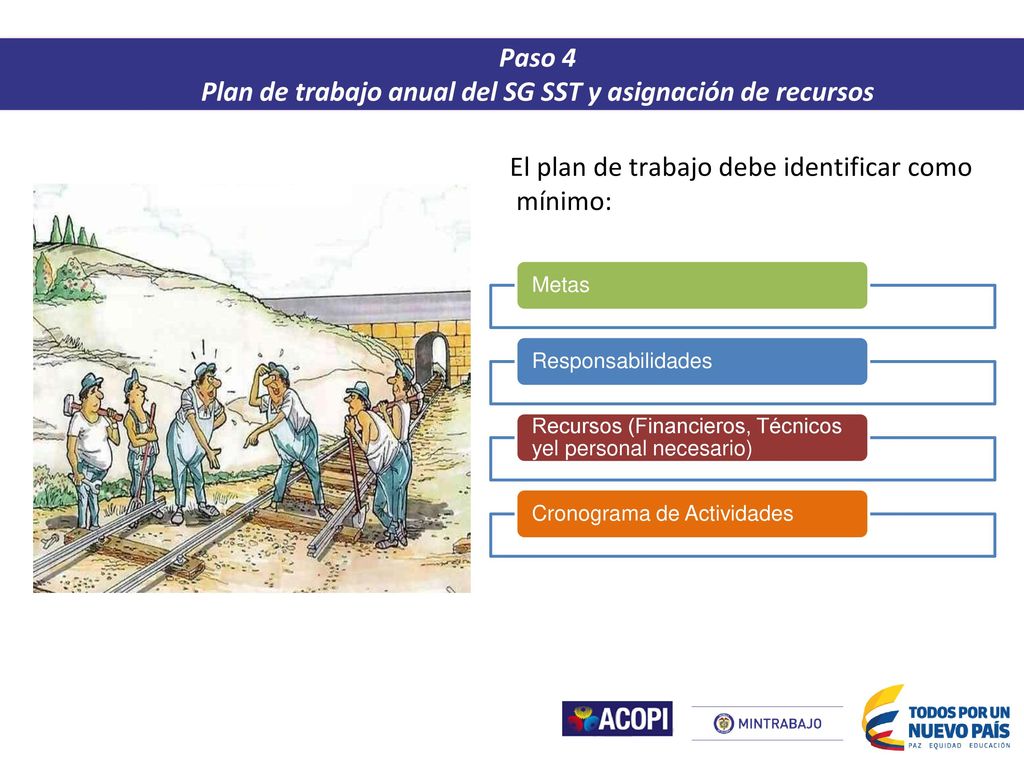 Paso 4
Plan de trabajo anual del SG SST y asignación de recursos

El plan de trabajo debe identificar como mínimo:

Metas

Responsabilidades

Recursos (Financieros, Técnicos yel personal necesario)

Cronograma de Actividades

ACOPI

MINTRABAJO

TODOS POR UN NUEVO PAÍS
PAZ EQUIDAD EDUCACIÓN